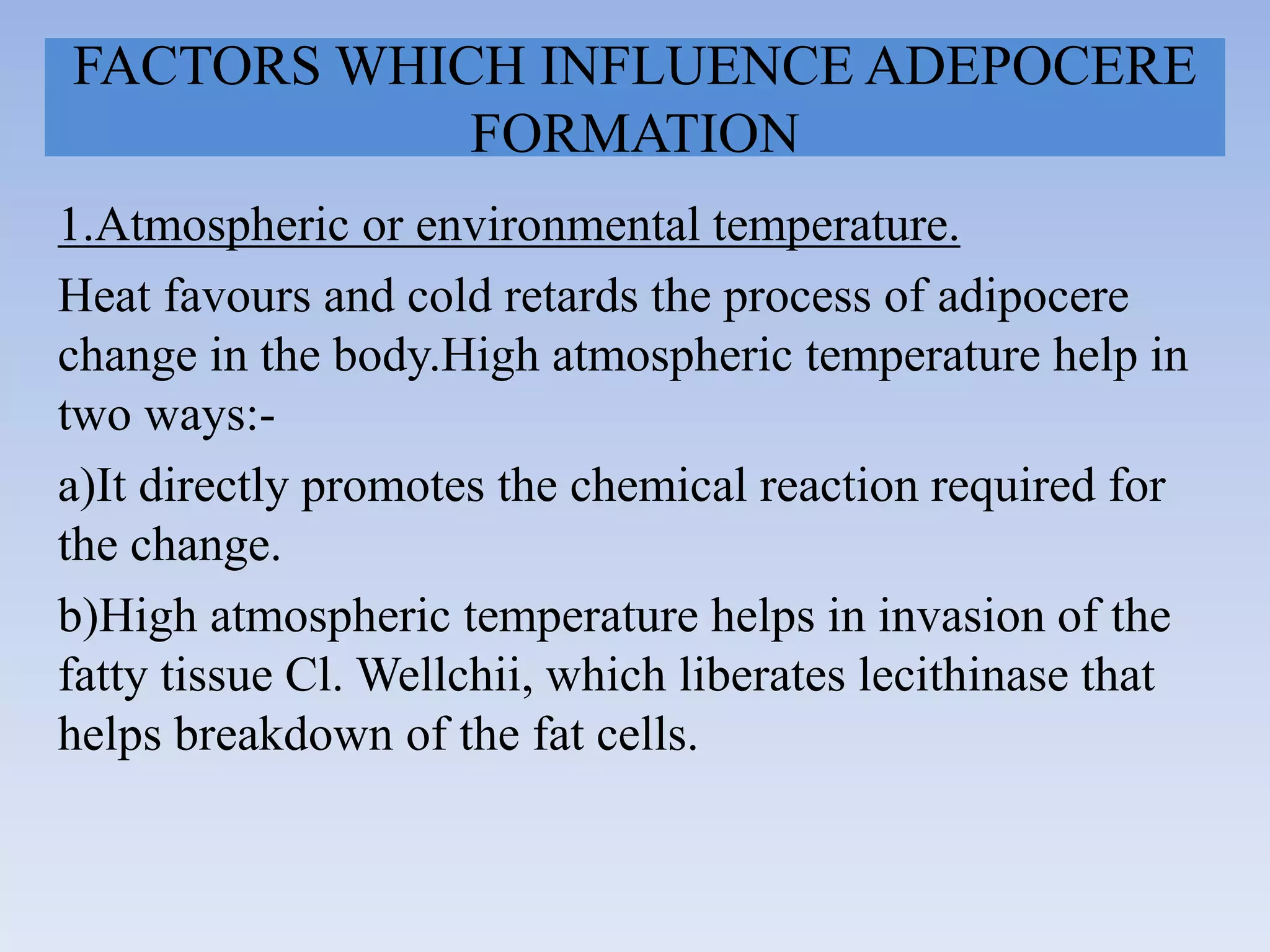 FACTORS WHICH INFLUENCE ADEPOCERE FORMATION

1.Atmospheric or environmental temperature.

Heat favours and cold retards the process of adipocere change in the body.High atmospheric temperature help in two ways:-

a)It directly promotes the chemical reaction required for the change.

b)High atmospheric temperature helps in invasion of the fatty tissue Cl. Wellchii, which liberates lecithinase that helps breakdown of the fat cells.